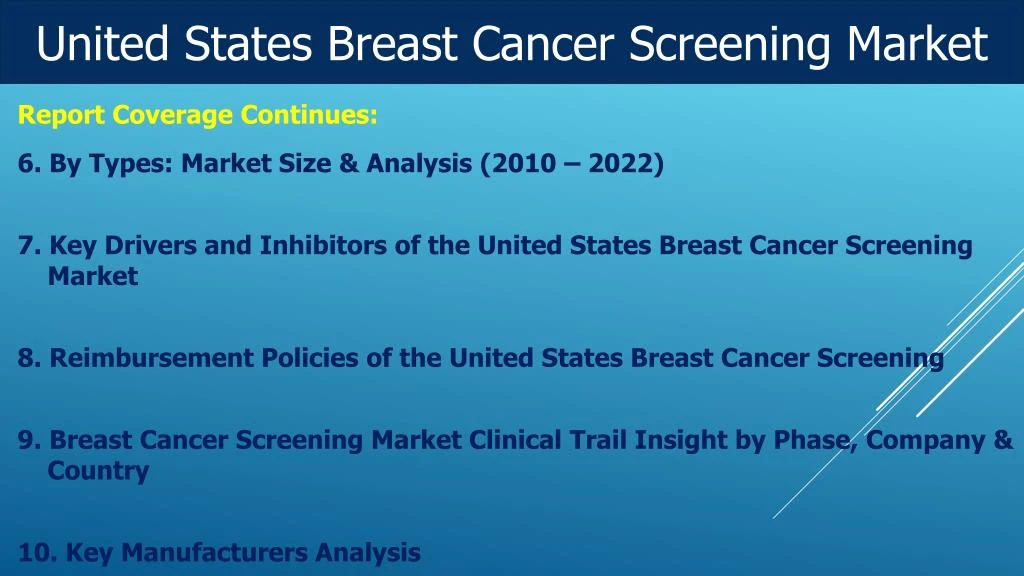 United States Breast Cancer Screening Market

Report Coverage Continues:

6. By Types: Market Size & Analysis (2010 – 2022)

7. Key Drivers and Inhibitors of the United States Breast Cancer Screening Market

8. Reimbursement Policies of the United States Breast Cancer Screening

9. Breast Cancer Screening Market Clinical Trail Insight by Phase, Company & Country

10. Key Manufacturers Analysis